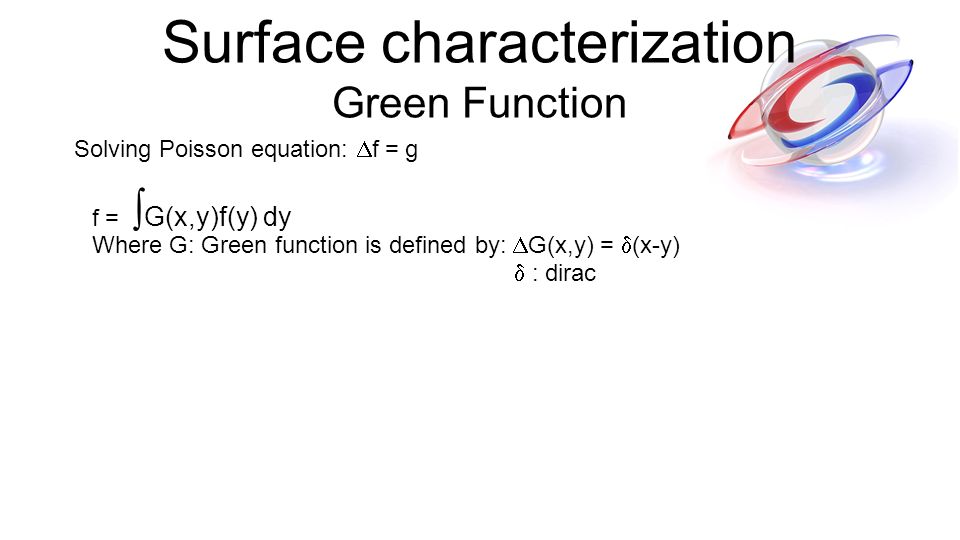 Surface characterization
Green Function

Solving Poisson equation: $\Delta f = g$

$f = \int G(x,y)f(y)\,dy$

Where G: Green function is defined by: $\Delta G(x,y) = \delta(x-y)$

$\delta$ : dirac